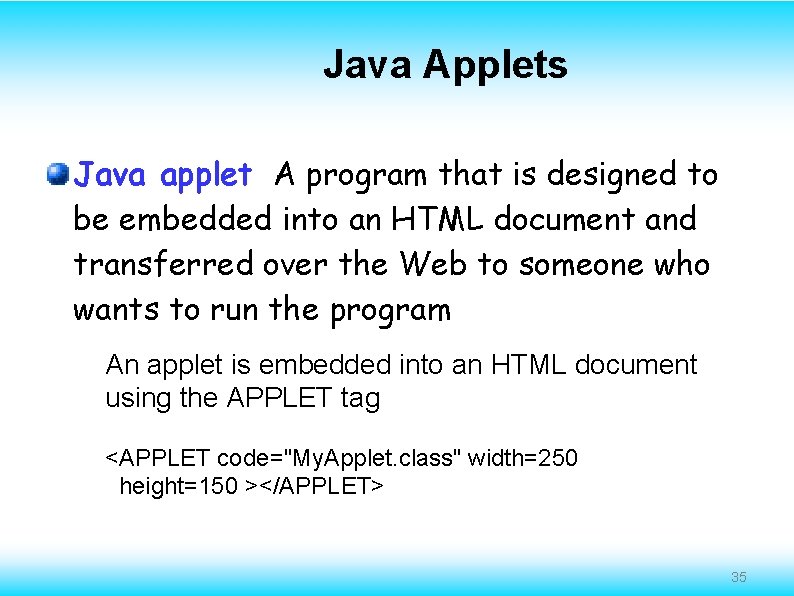 Java Applets

Java applet A program that is designed to be embedded into an HTML document and transferred over the Web to someone who wants to run the program

An applet is embedded into an HTML document using the APPLET tag

<APPLET code="MyApplet.class" width=250 height=150 ></APPLET>

35